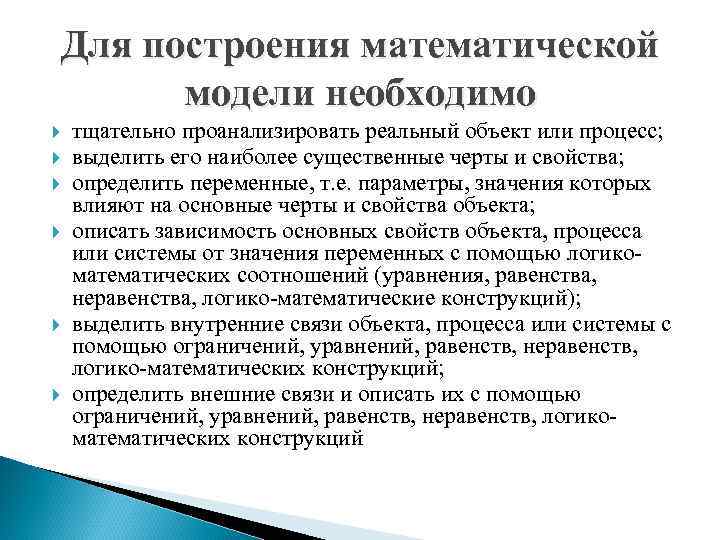 Для построения математической модели необходимо

тщательно проанализировать реальный объект или процесс;

выделить его наиболее существенные черты и свойства;

определить переменные, т.е. параметры, значения которых влияют на основные черты и свойства объекта;

описать зависимость основных свойств объекта, процесса или системы от значения переменных с помощью логико-математических соотношений (уравнения, равенства, неравенства, логико-математические конструкций);

выделить внутренние связи объекта, процесса или системы с помощью ограничений, уравнений, равенств, неравенств, логико-математических конструкций;

определить внешние связи и описать их с помощью ограничений, уравнений, равенств, неравенств, логико-математических конструкций